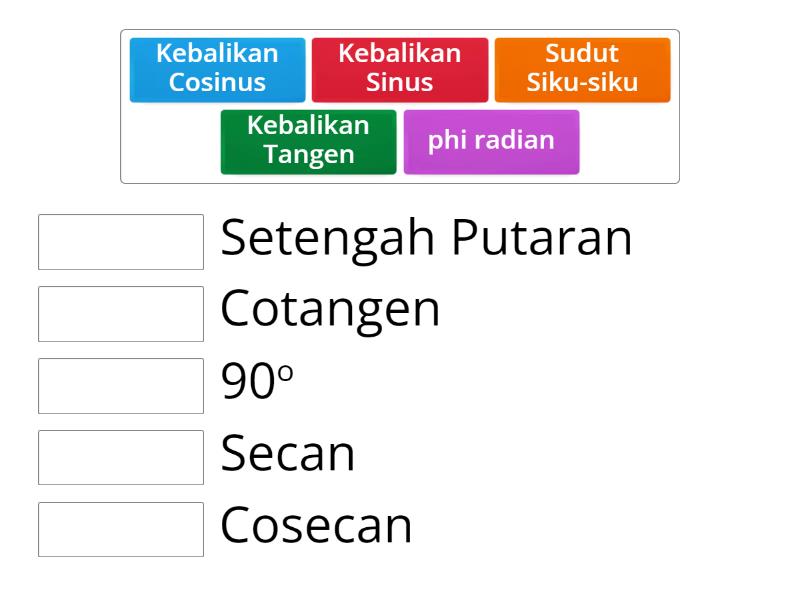 Kebalikan Cosinus
Kebalikan Sinus
Sudut Siku-siku
Kebalikan Tangen
phi radian

Setengah Putaran
Cotangen
$90^o$
Secan
Cosecan